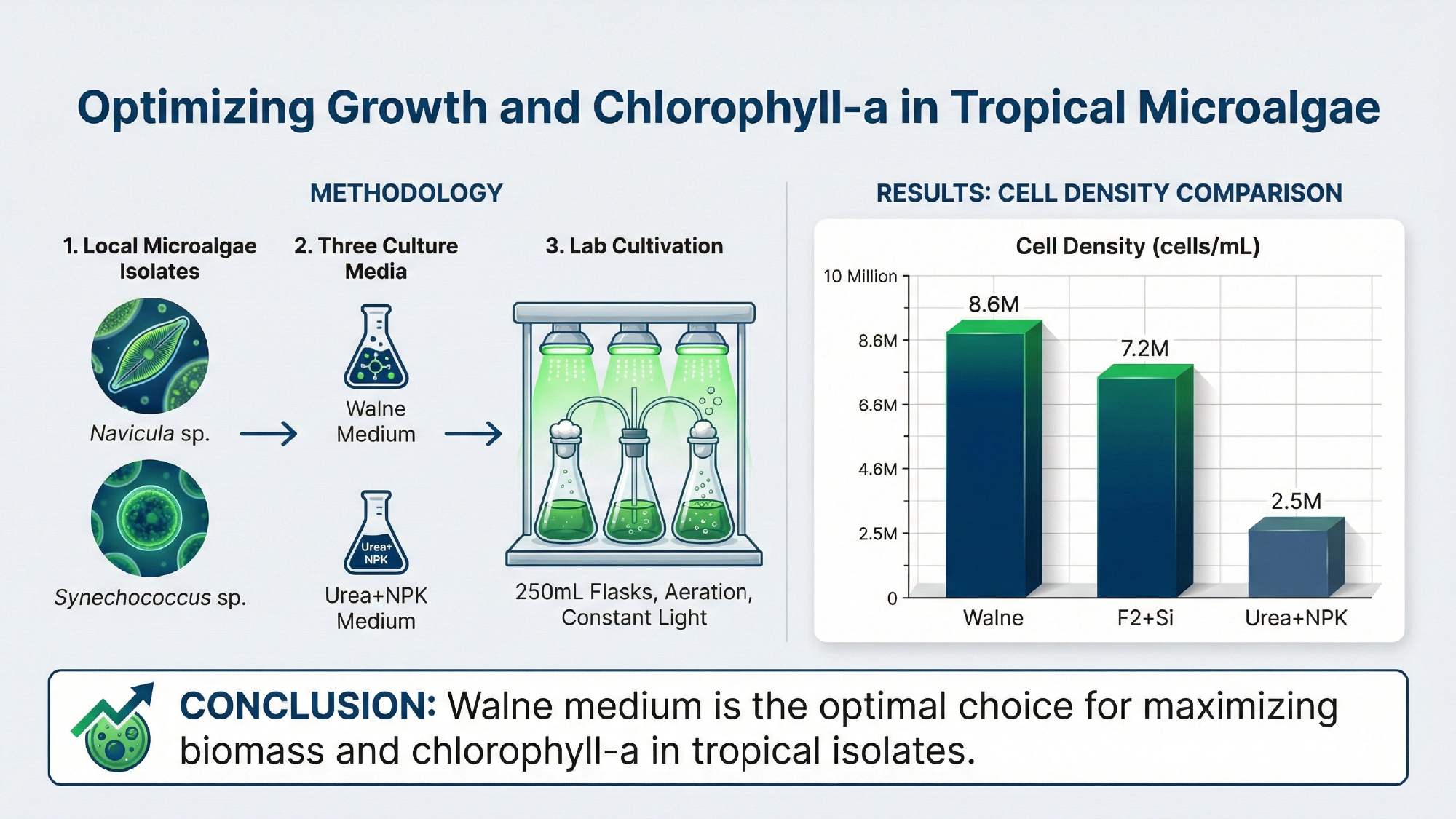 Optimizing Growth and Chlorophyll-a in Tropical Microalgae

METHODOLOGY

1. Local Microalgae Isolates

Navicula sp.

Synechococcus sp.

2. Three Culture Media

Walne Medium

Urea+ NPK

Urea+NPK Medium

3. Lab Cultivation

250mL Flasks, Aeration, Constant Light

RESULTS: CELL DENSITY COMPARISON

Cell Density (cells/mL)

10 Million
8.6M
6.6M
4.6M
2.5M
0

8.6M
7.2M
2.5M

Walne
F2+Si
Urea+NPK

CONCLUSION: Walne medium is the optimal choice for maximizing biomass and chlorophyll-a in tropical isolates.